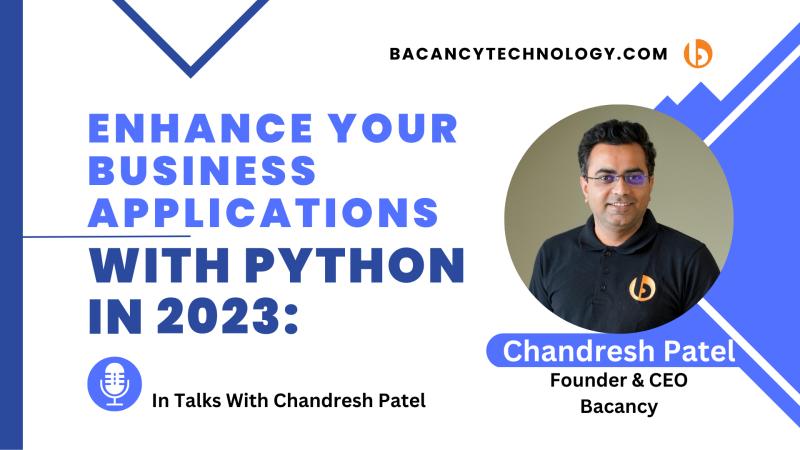 BACANCYTECHNOLOGY.COM

ENHANCE YOUR BUSINESS APPLICATIONS WITH PYTHON IN 2023:

In Talks With Chandresh Patel

Chandresh Patel
Founder & CEO
Bacancy